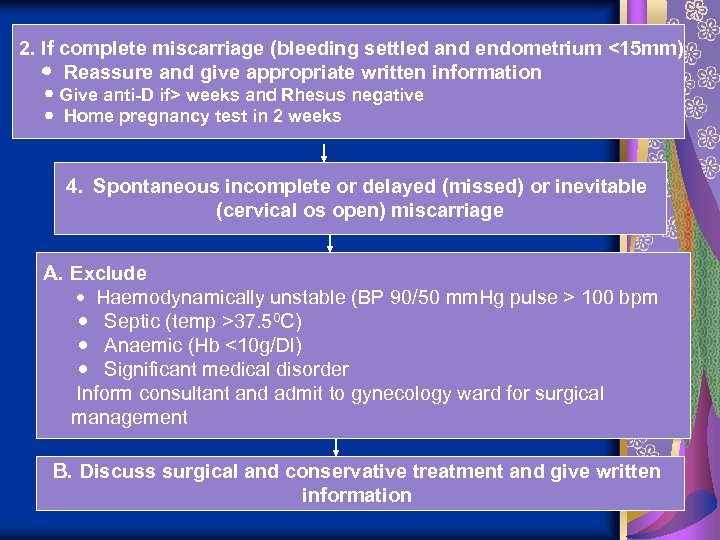 2. If complete miscarriage (bleeding settled and endometrium <15mm)

- Reassure and give appropriate written information
- Give anti-D if> weeks and Rhesus negative
- Home pregnancy test in 2 weeks

4. Spontaneous incomplete or delayed (missed) or inevitable (cervical os open) miscarriage

A. Exclude

- Haemodynamically unstable (BP 90/50 mmHg pulse > 100 bpm
- Septic (temp >37.5$^0$C)
- Anaemic (Hb <10g/Dl)
- Significant medical disorder

Inform consultant and admit to gynecology ward for surgical management

B. Discuss surgical and conservative treatment and give written information